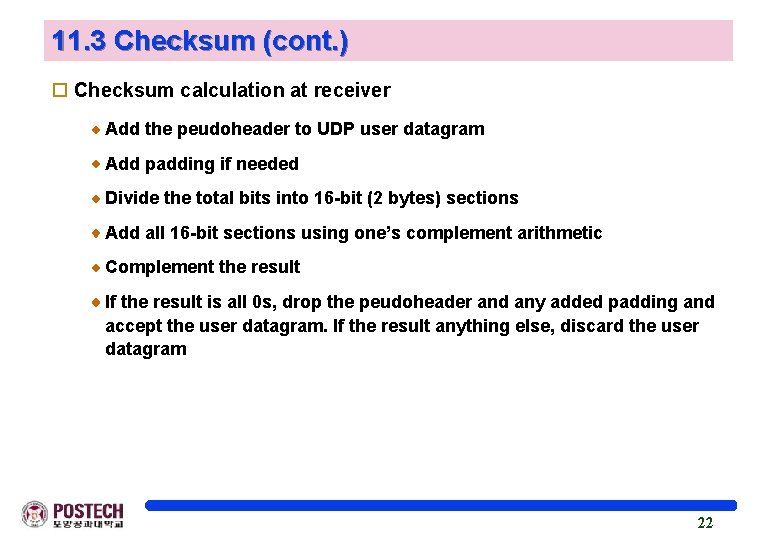 11.3 Checksum (cont.)

Checksum calculation at receiver

Add the peudoheader to UDP user datagram

Add padding if needed

Divide the total bits into 16-bit (2 bytes) sections

Add all 16-bit sections using one's complement arithmetic

Complement the result

If the result is all 0s, drop the peudoheader and any added padding and accept the user datagram. If the result anything else, discard the user datagram

POSTECH
포항공과대학교

22